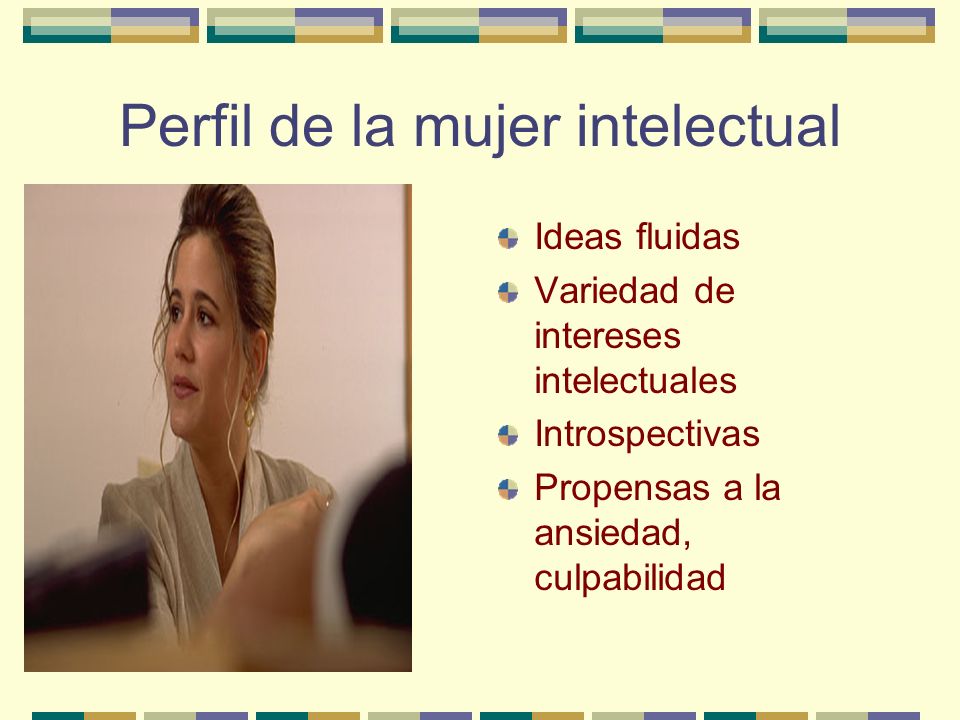 Perfil de la mujer intelectual

Ideas fluidas

Variedad de intereses intelectuales

Introspectivas

Propensas a la ansiedad, culpabilidad